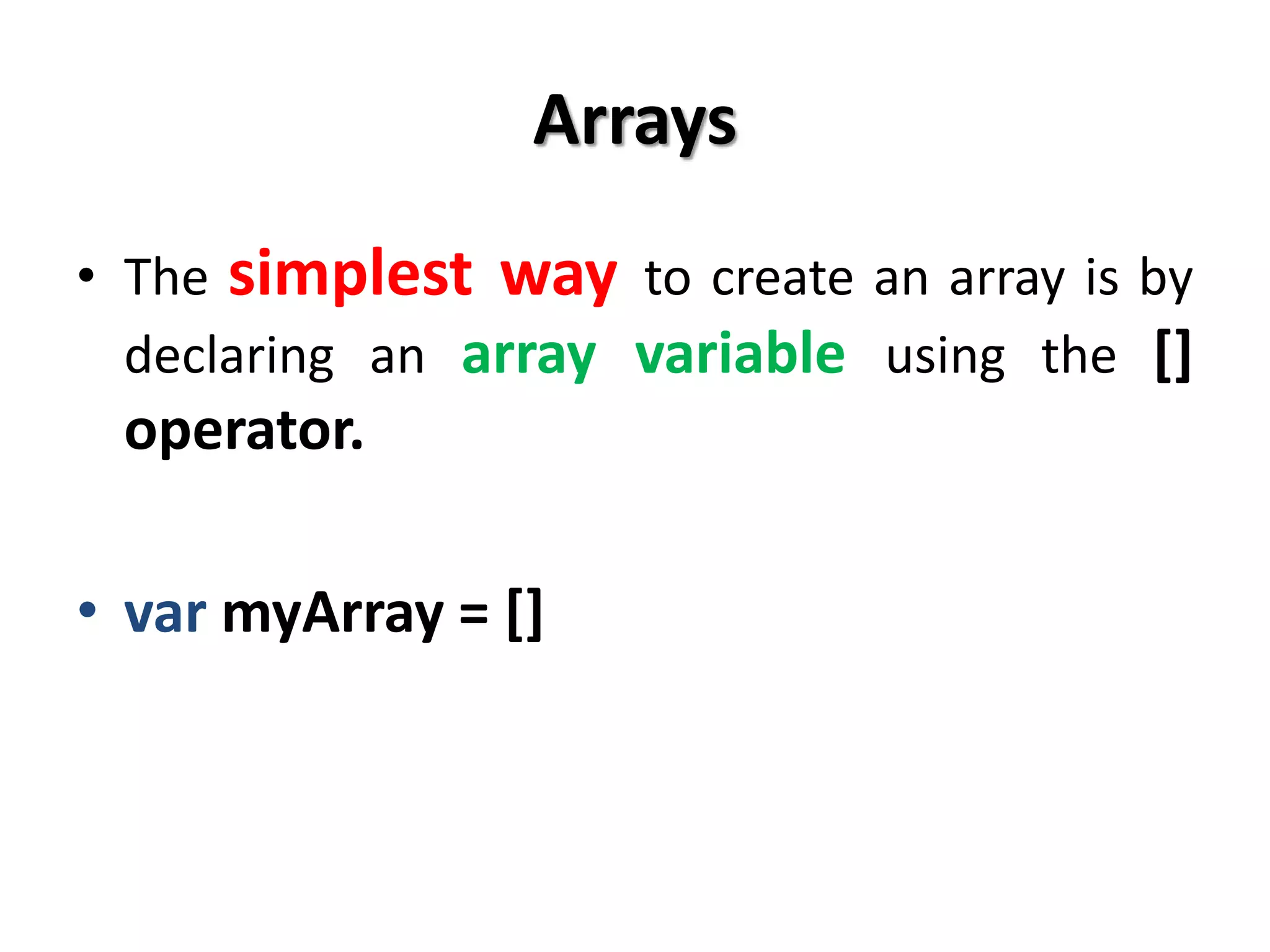 Arrays

• The simplest way to create an array is by declaring an array variable using the [] operator.

• var myArray = []